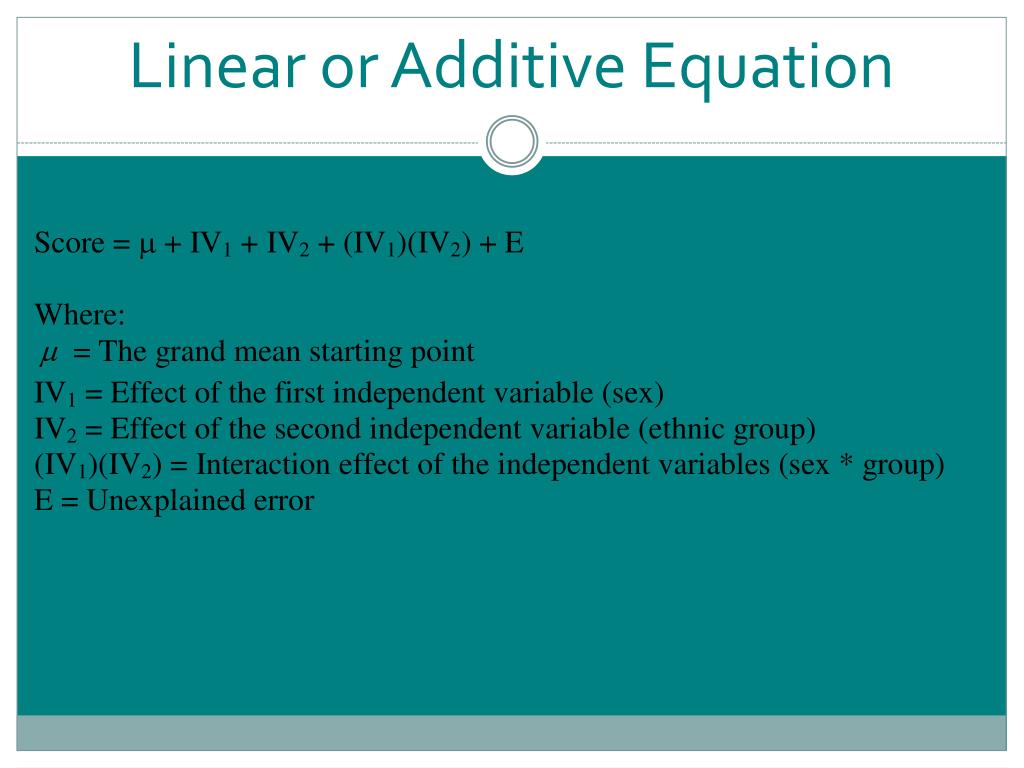 Linear or Additive Equation

Score = $\mu + IV_1 + IV_2 + (IV_1)(IV_2) + E$

Where:
$\mu$ = The grand mean starting point
$IV_1$ = Effect of the first independent variable (sex)
$IV_2$ = Effect of the second independent variable (ethnic group)
$(IV_1)(IV_2)$ = Interaction effect of the independent variables (sex * group)
E = Unexplained error